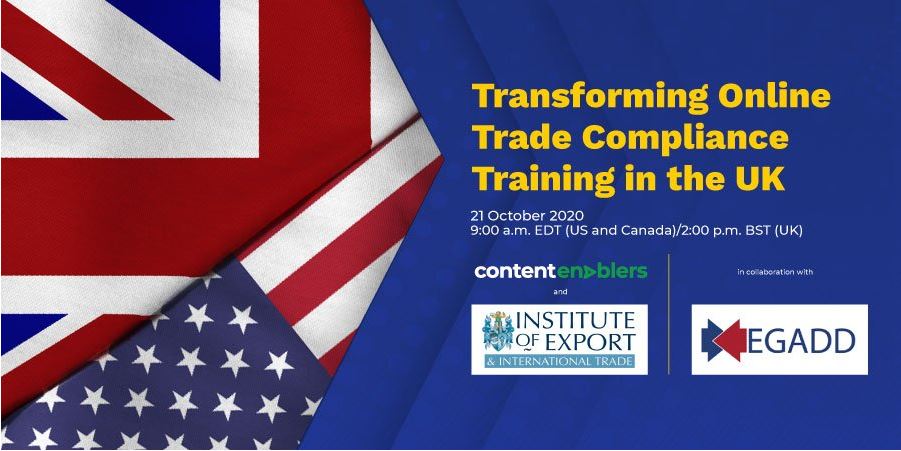 Transforming Online Trade Compliance Training in the UK

21 October 2020
9:00 a.m. EDT (US and Canada)/2:00 p.m. BST (UK)

contentenablers
and
INSTITUTE OF EXPORT & INTERNATIONAL TRADE

in collaboration with

EGADD